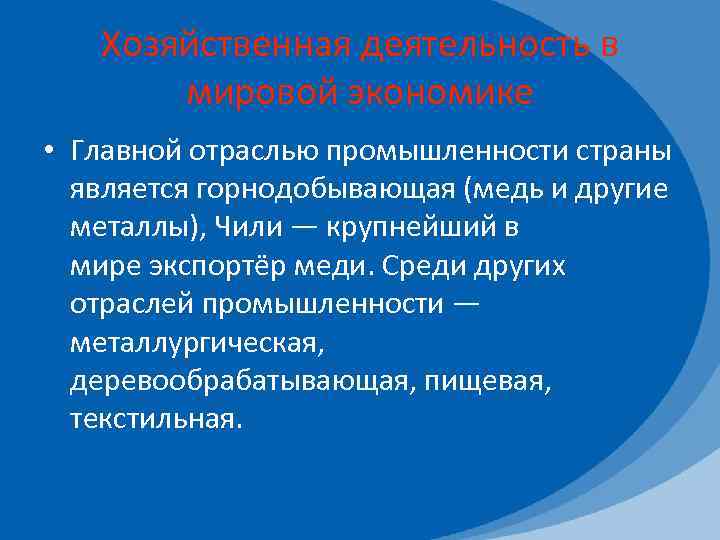 Хозяйственная деятельность в мировой экономике

• Главной отраслью промышленности страны является горнодобывающая (медь и другие металлы), Чили — крупнейший в мире экспортёр меди. Среди других отраслей промышленности — металлургическая, деревообрабатывающая, пищевая, текстильная.